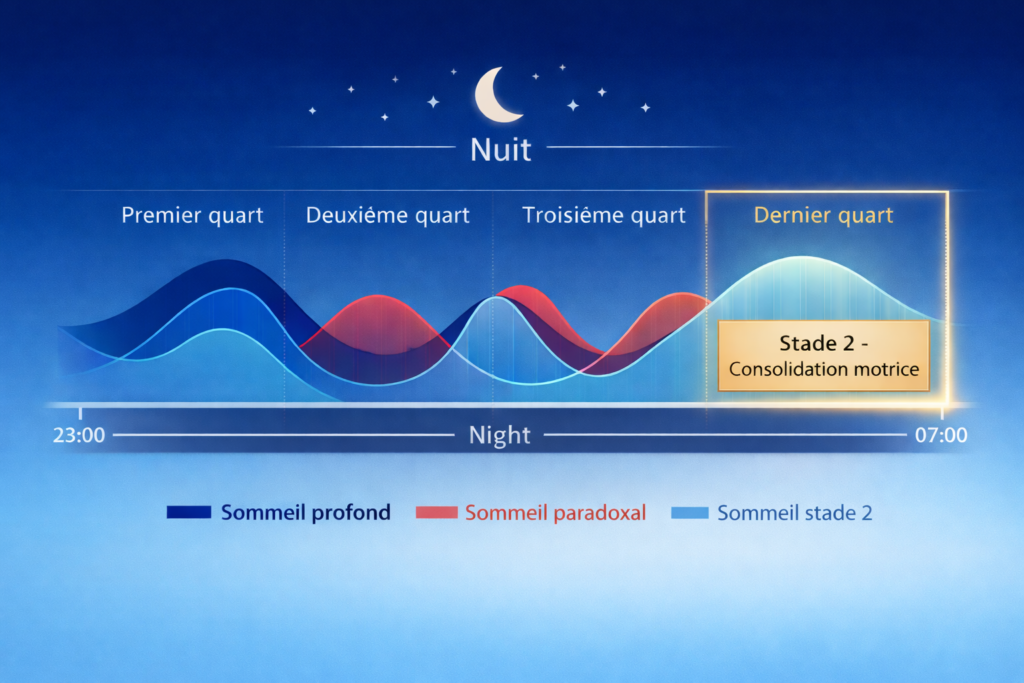 Nuit

Premier quart

Deuxiéme quart

Troisiéme quart

Dernier quart

Stade 2 -
Consolidation motrice

23:00

Night

07:00

Sommeil profond

Sommeil paradoxal

Sommeil stade 2